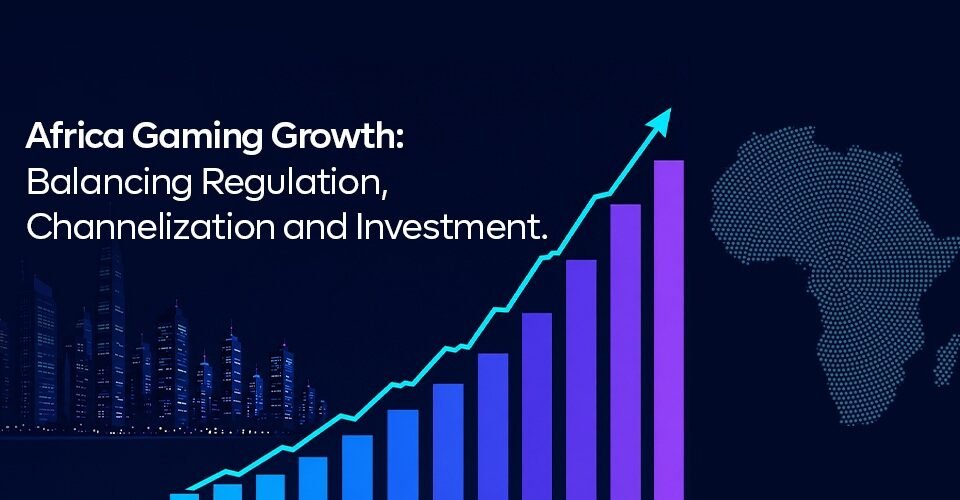 Africa Gaming Growth:
Balancing Regulation,
Channelization and Investment.